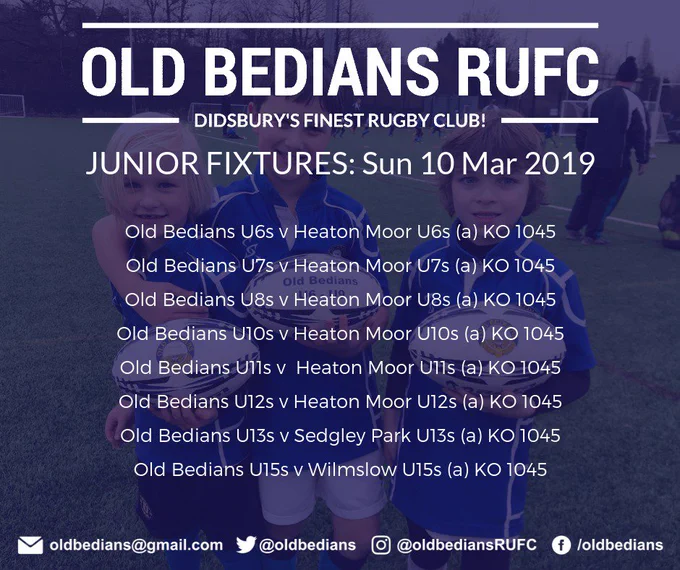 OLD BEDIANS RUFC
DIDSBURY'S FINEST RUGBY CLUB!
JUNIOR FIXTURES: Sun 10 Mar 2019

Old Bedians U6s v Heaton Moor U6s (a) KO 1045
Old Bedians U7s v Heaton Moor U7s (a) KO 1045
Old Bedians U8s v Heaton Moor U8s (a) KO 1045
Old Bedians U10s v Heaton Moor U10s (a) KO 1045
Old Bedians U11s v Heaton Moor U11s (a) KO 1045
Old Bedians U12s v Heaton Moor U12s (a) KO 1045
Old Bedians U13s v Sedgley Park U13s (a) KO 1045
Old Bedians U15s v Wilmslow U15s (a) KO 1045

Old Bedians

oldbedians@gmail.com @oldbedians @oldbediansRUFC /oldbedians